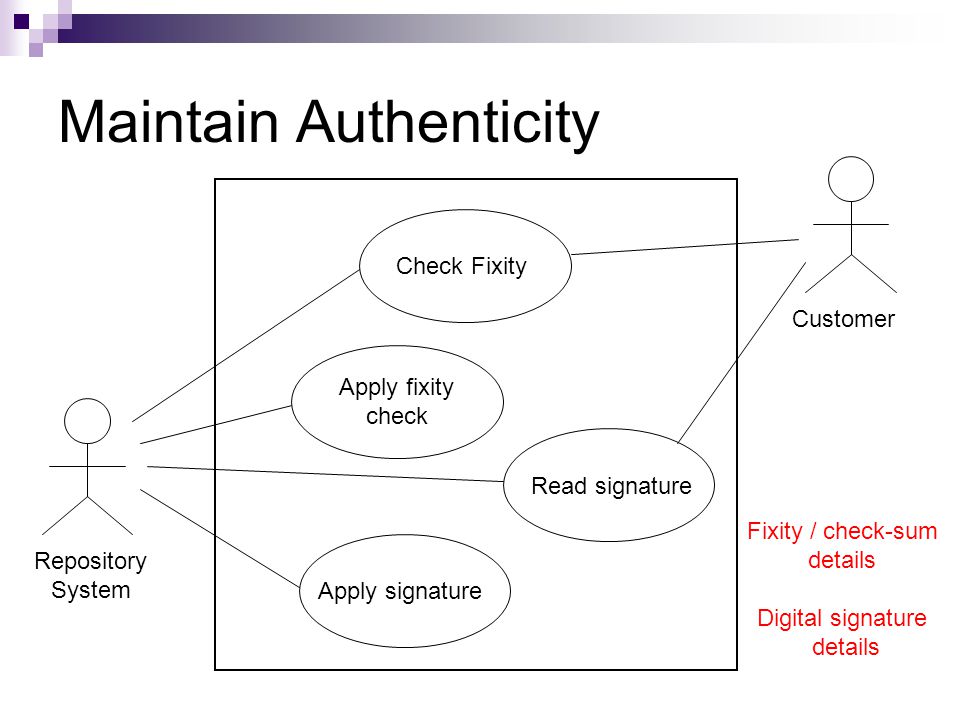 Maintain Authenticity

Check Fixity

Customer

Apply fixity check

Read signature

Repository System

Apply signature

Fixity / check-sum details

Digital signature details